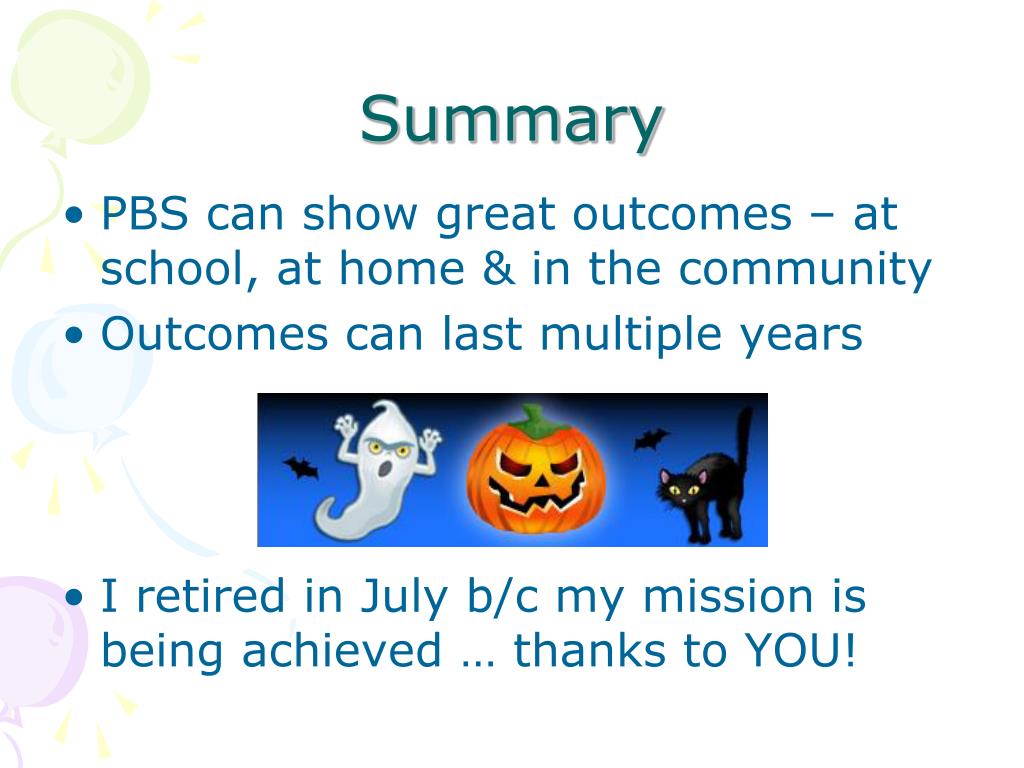 Summary

• PBS can show great outcomes – at school, at home & in the community
• Outcomes can last multiple years

• I retired in July b/c my mission is being achieved … thanks to YOU!